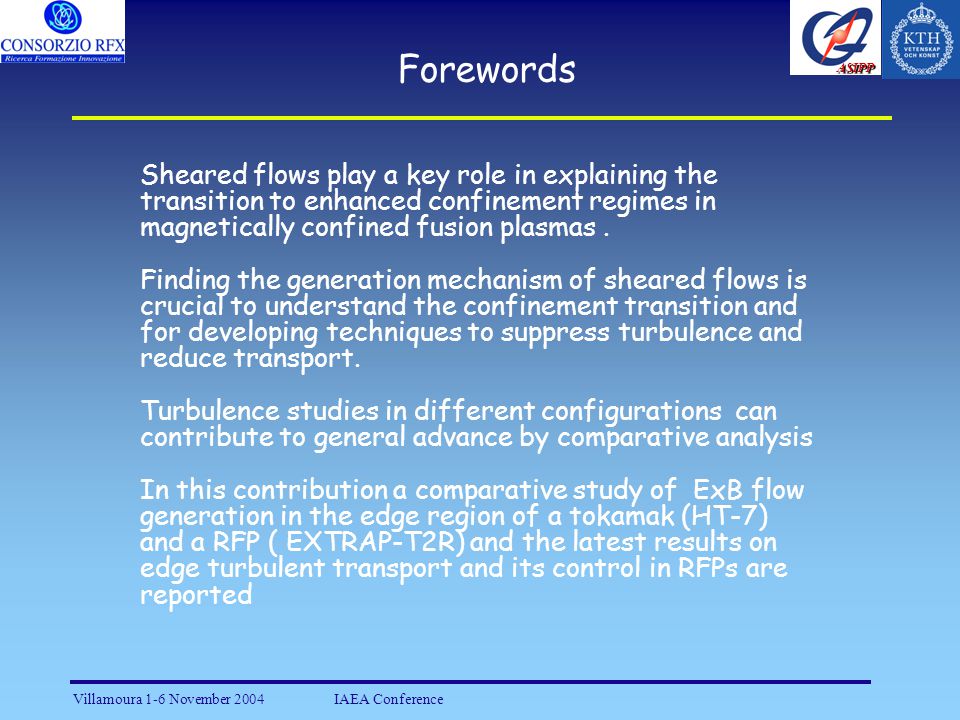 CONSORZIO RFX
Ricerca Formazione Innovazione

ASIPP

KTH
VETENSKAP OCH KONST

Forewords

Sheared flows play a key role in explaining the transition to enhanced confinement regimes in magnetically confined fusion plasmas .

Finding the generation mechanism of sheared flows is crucial to understand the confinement transition and for developing techniques to suppress turbulence and reduce transport.

Turbulence studies in different configurations can contribute to general advance by comparative analysis

In this contribution a comparative study of ExB flow generation in the edge region of a tokamak (HT-7) and a RFP ( EXTRAP-T2R) and the latest results on edge turbulent transport and its control in RFPs are reported

Villamoura 1-6 November 2004 IAEA Conference